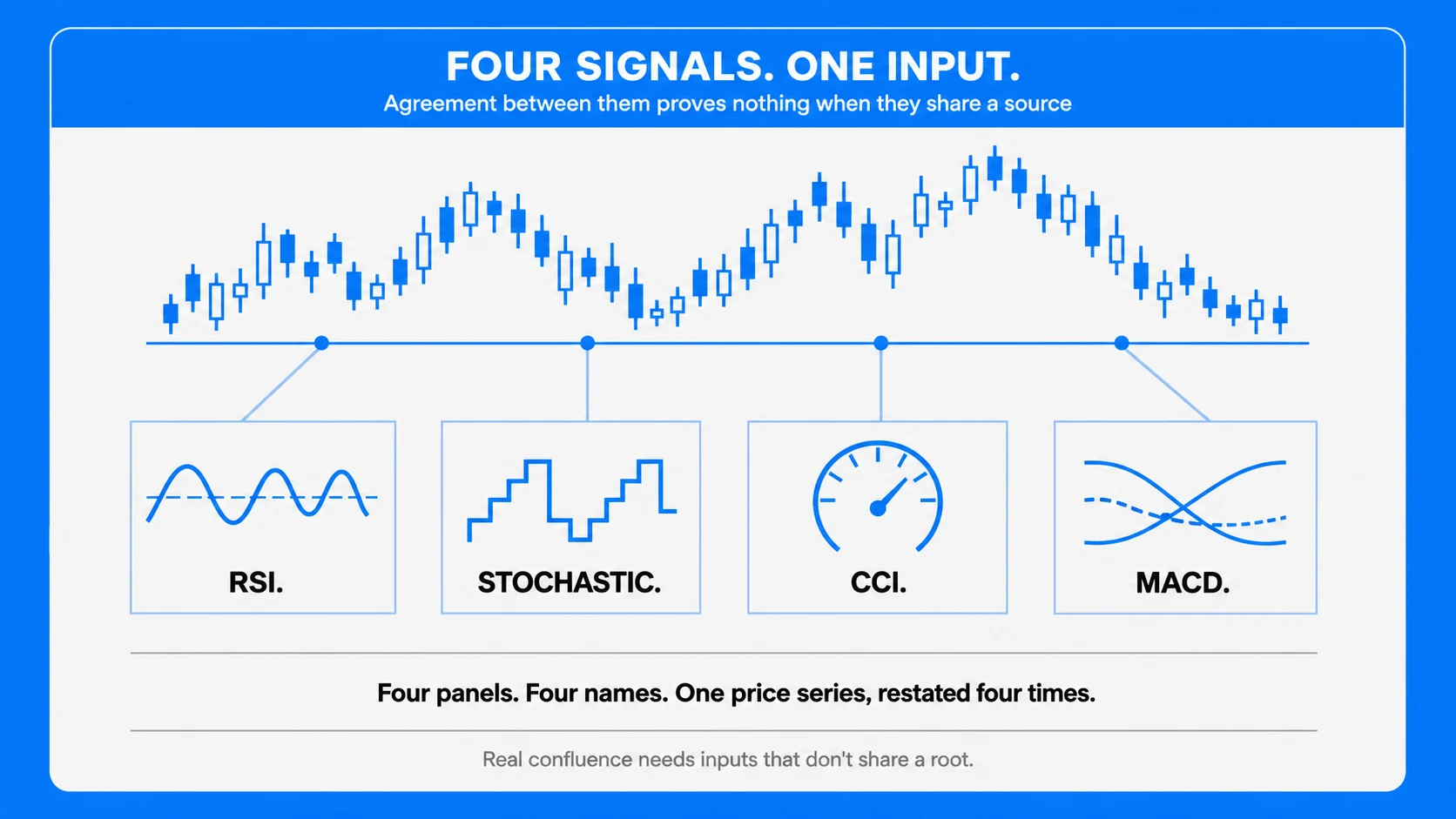 FOUR SIGNALS. ONE INPUT.
Agreement between them proves nothing when they share a source

RSI.

STOCHASTIC.

CCI.

MACD.

Four panels. Four names. One price series, restated four times.

Real confluence needs inputs that don't share a root.